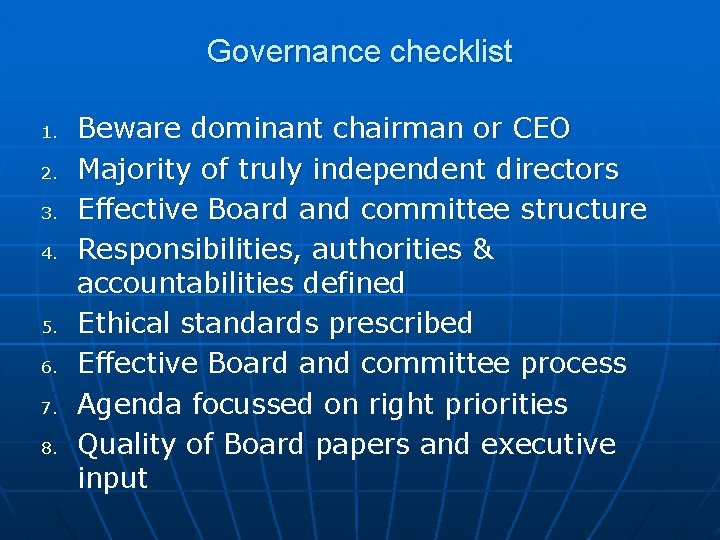 Governance checklist

1. Beware dominant chairman or CEO
2. Majority of truly independent directors
3. Effective Board and committee structure
4. Responsibilities, authorities & accountabilities defined
5. Ethical standards prescribed
6. Effective Board and committee process
7. Agenda focussed on right priorities
8. Quality of Board papers and executive input